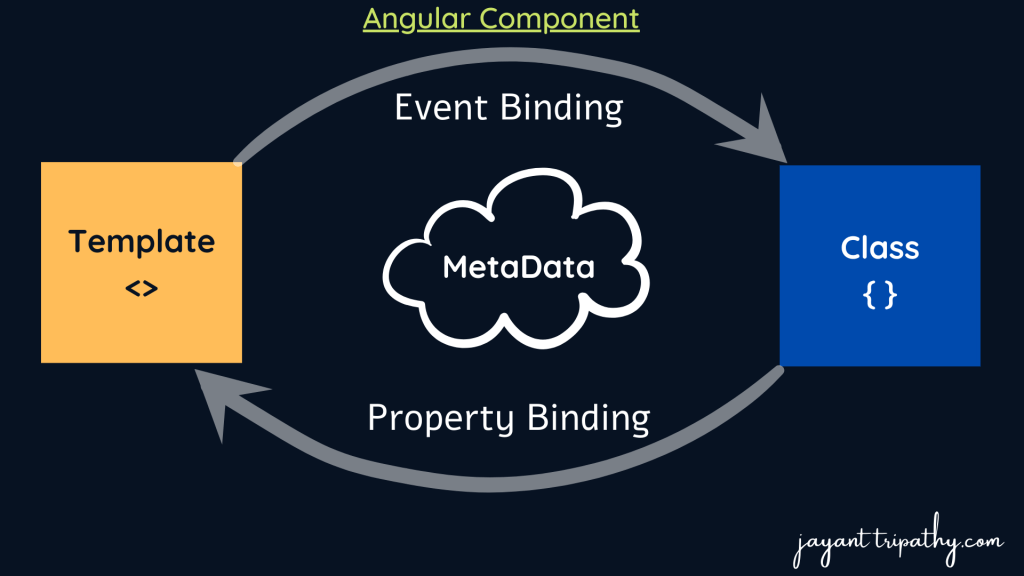 Angular Component

Event Binding

Template
<>

MetaData

Class
{ }

Property Binding

jayant tripathy.com